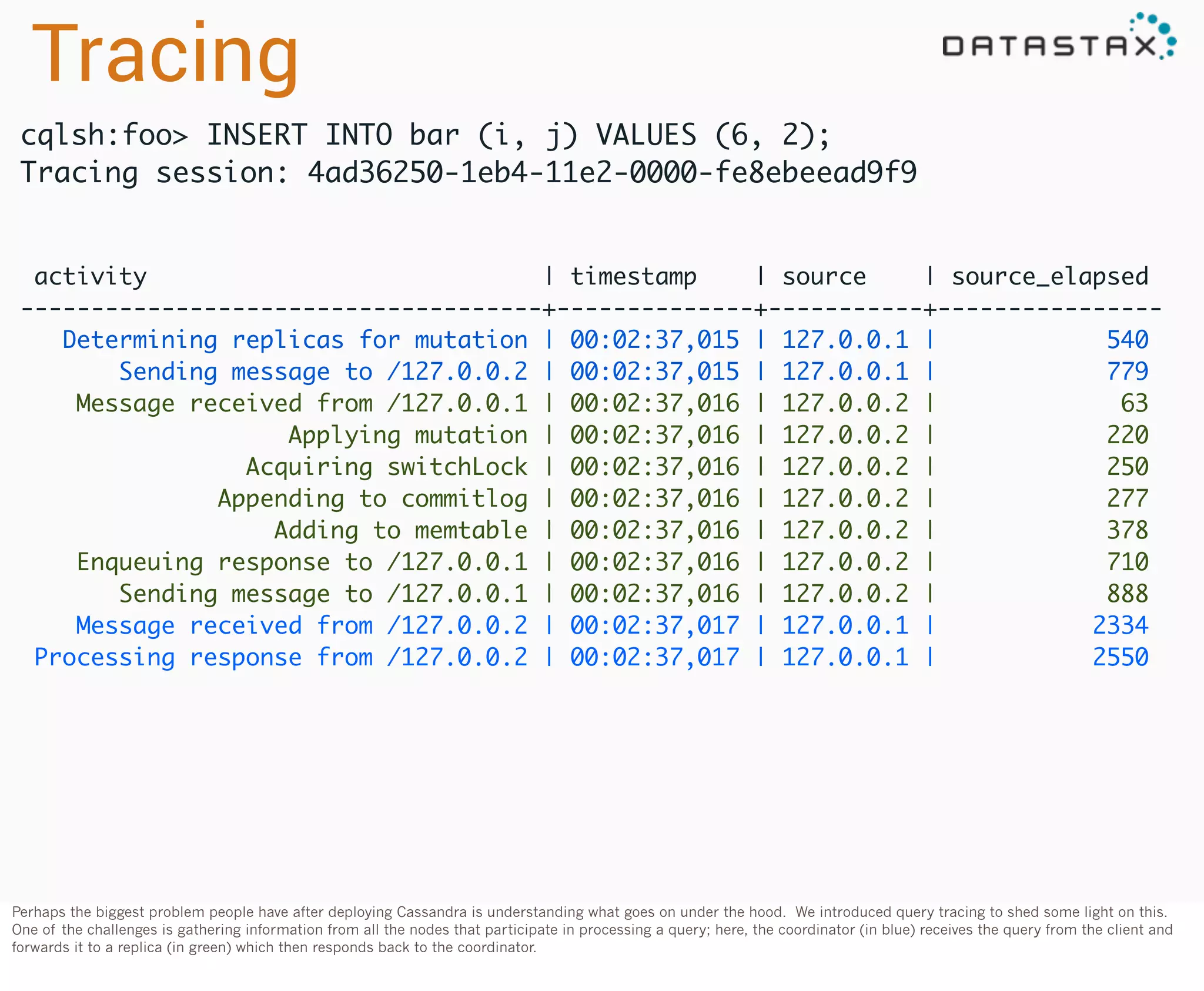 Tracing

DATASTAX

cqlsh:foo> INSERT INTO bar (i, j) VALUES (6, 2);
Tracing session: 4ad36250-1eb4-11e2-0000-fe8ebeead9f9

| activity | timestamp | source | source_elapsed |
|---|---|---|---|
| Determining replicas for mutation | 00:02:37,015 | 127.0.0.1 | 540 |
| Sending message to /127.0.0.2 | 00:02:37,015 | 127.0.0.1 | 779 |
| Message received from /127.0.0.1 | 00:02:37,016 | 127.0.0.2 | 63 |
| Applying mutation | 00:02:37,016 | 127.0.0.2 | 220 |
| Acquiring switchLock | 00:02:37,016 | 127.0.0.2 | 250 |
| Appending to commitlog | 00:02:37,016 | 127.0.0.2 | 277 |
| Adding to memtable | 00:02:37,016 | 127.0.0.2 | 378 |
| Enqueuing response to /127.0.0.1 | 00:02:37,016 | 127.0.0.2 | 710 |
| Sending message to /127.0.0.1 | 00:02:37,016 | 127.0.0.2 | 888 |
| Message received from /127.0.0.2 | 00:02:37,017 | 127.0.0.1 | 2334 |
| Processing response from /127.0.0.2 | 00:02:37,017 | 127.0.0.1 | 2550 |

Perhaps the biggest problem people have after deploying Cassandra is understanding what goes on under the hood. We introduced query tracing to shed some light on this. One of the challenges is gathering information from all the nodes that participate in processing a query; here, the coordinator (in blue) receives the query from the client and forwards it to a replica (in green) which then responds back to the coordinator.